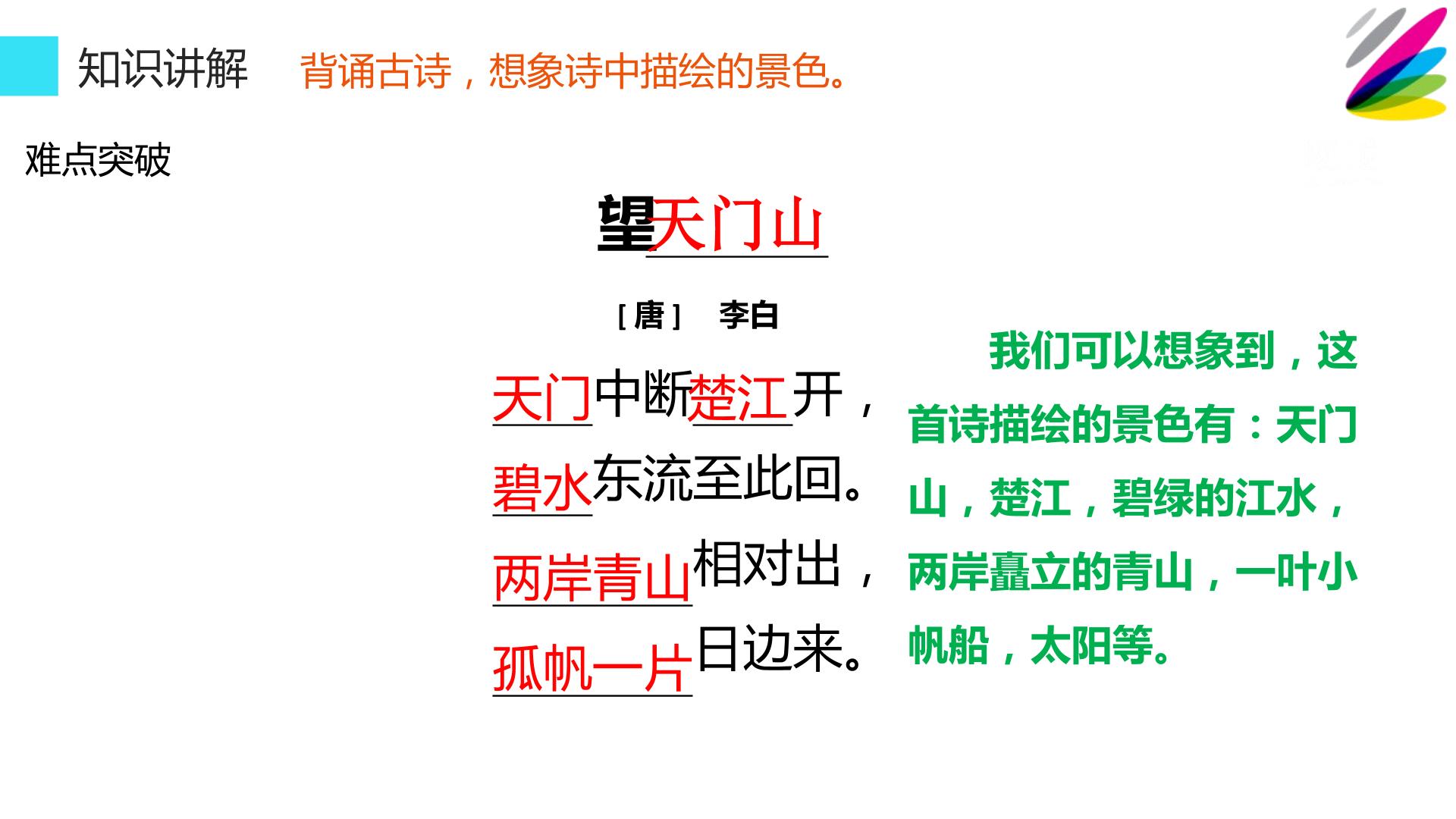 知识讲解 背诵古诗，想象诗中描绘的景色。

难点突破

望天门山

［唐］ 李白

天门中断楚江开，
碧水东流至此回。
两岸青山相对出，
孤帆一片日边来。

我们可以想象到，这首诗描绘的景色有：天门山，楚江，碧绿的江水，两岸矗立的青山，一叶小帆船，太阳等。